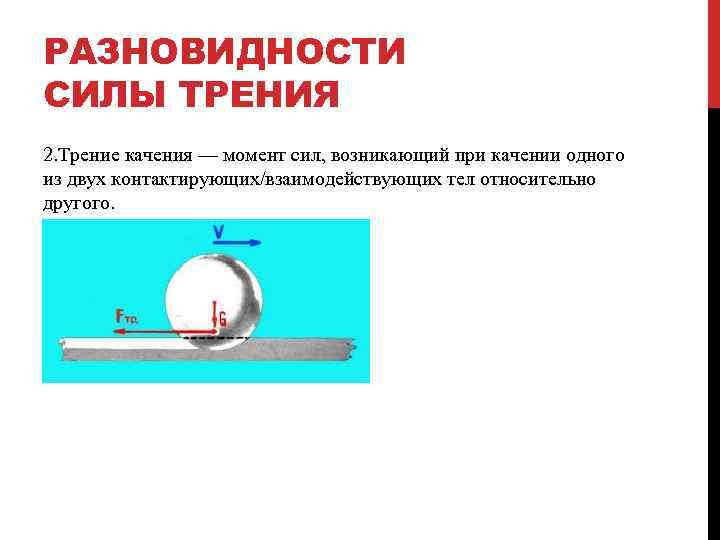 РАЗНОВИДНОСТИ СИЛЫ ТРЕНИЯ

2.Трение качения — момент сил, возникающий при качении одного из двух контактирующих/взаимодействующих тел относительно другого.

V

$F_{тр.}$

G